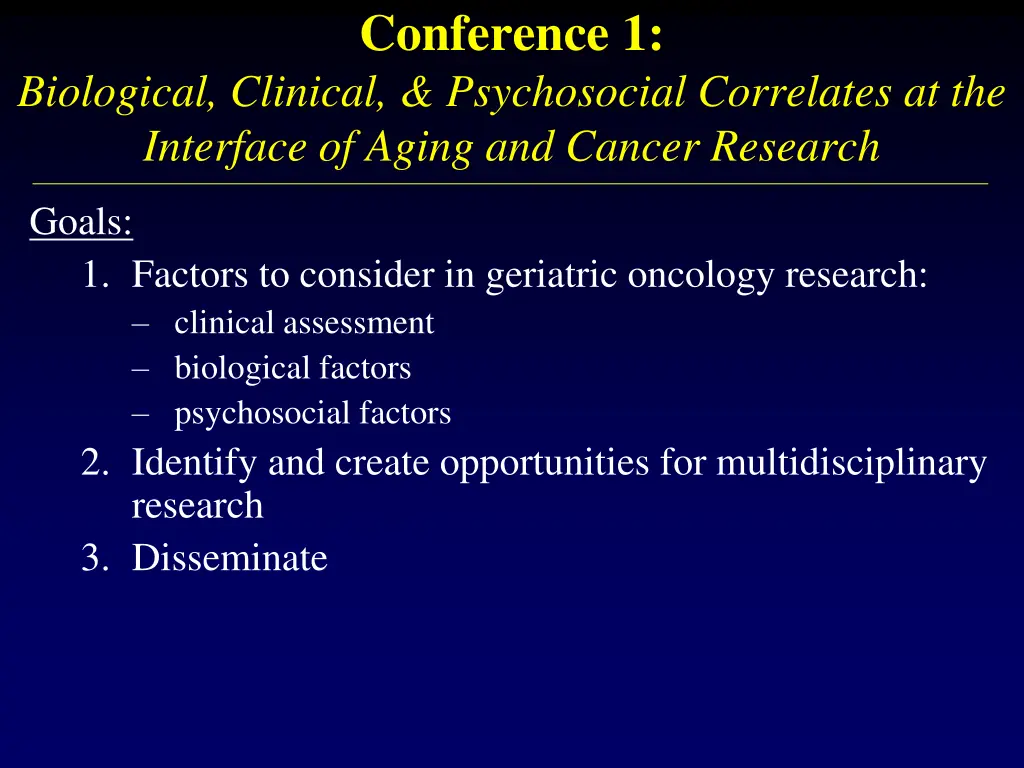 Conference 1:
Biological, Clinical, & Psychosocial Correlates at the Interface of Aging and Cancer Research

Goals:
1. Factors to consider in geriatric oncology research:
– clinical assessment
– biological factors
– psychosocial factors
2. Identify and create opportunities for multidisciplinary research
3. Disseminate